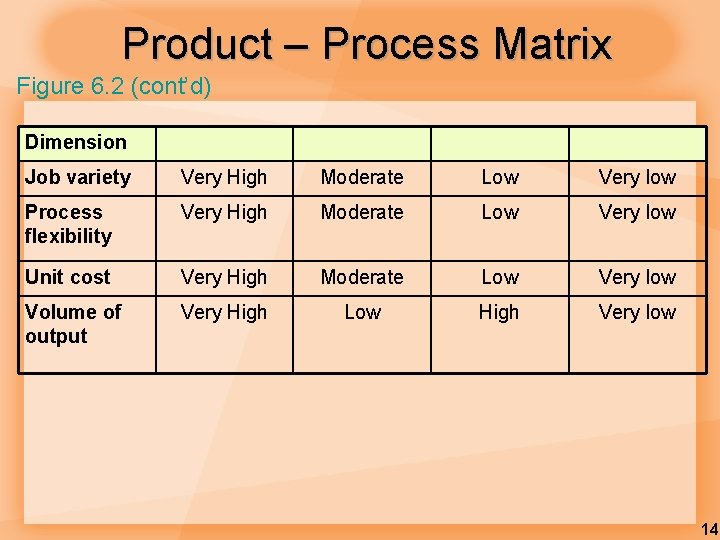 Product – Process Matrix

Figure 6.2 (cont'd)

| Dimension | | | | |
|---|---|---|---|---|
| Job variety | Very High | Moderate | Low | Very low |
| Process flexibility | Very High | Moderate | Low | Very low |
| Unit cost | Very High | Moderate | Low | Very low |
| Volume of output | Very High | Low | High | Very low |

14